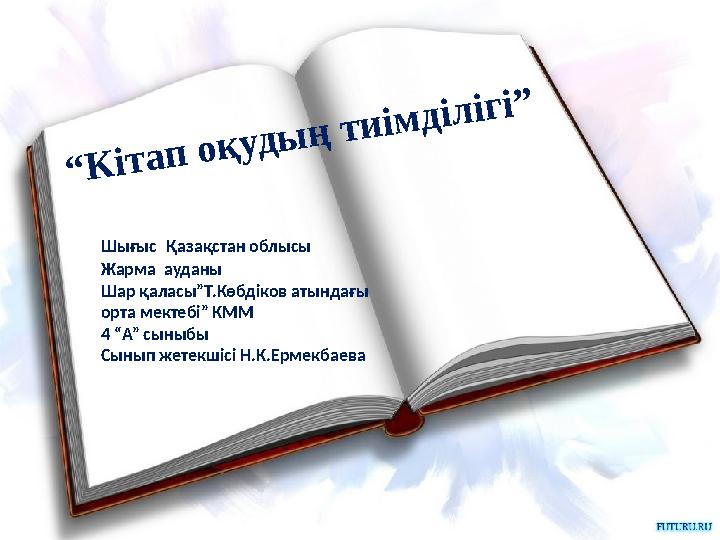 “Кітап оқудың тиімділігі”

Шығыс Қазақстан облысы
Жарма ауданы
Шар қаласы”Т.Көбдіков атындағы орта мектебі” КММ
4 “А” сыныбы
Сынып жетекшісі Н.К.Ермекбаева

FUTURU.RU